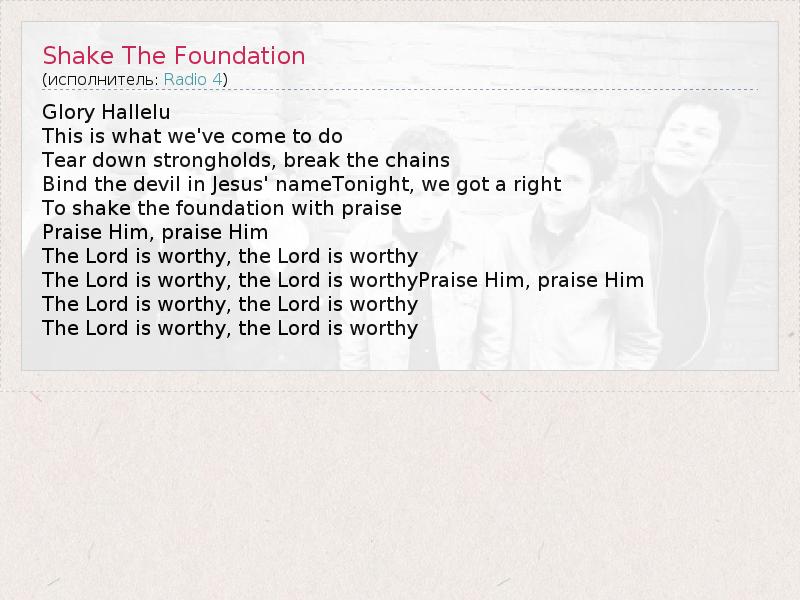 Shake The Foundation
(исполнитель: Radio 4)

Glory Hallelu
This is what we've come to do
Tear down strongholds, break the chains
Bind the devil in Jesus' nameTonight, we got a right
To shake the foundation with praise
Praise Him, praise Him
The Lord is worthy, the Lord is worthy
The Lord is worthy, the Lord is worthyPraise Him, praise Him
The Lord is worthy, the Lord is worthy
The Lord is worthy, the Lord is worthy